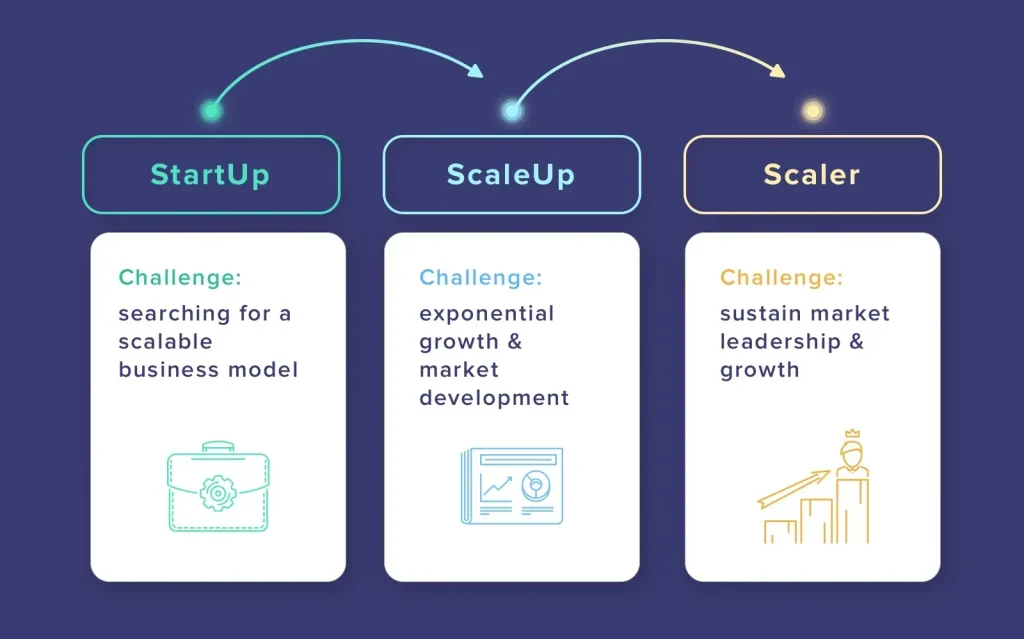 StartUp

Challenge:
searching for a scalable business model

ScaleUp

Challenge:
exponential growth & market development

Scaler

Challenge:
sustain market leadership & growth